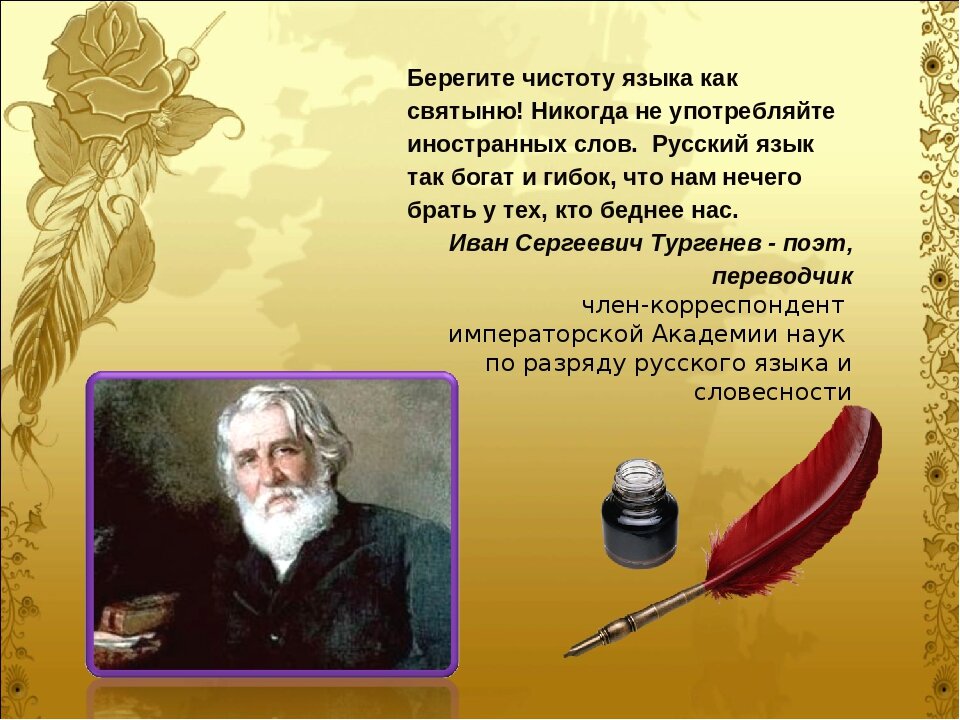 Берегите чистоту языка как святыню! Никогда не употребляйте иностранных слов. Русский язык так богат и гибок, что нам нечего брать у тех, кто беднее нас.

Иван Сергеевич Тургенев - поэт, переводчик

член-корреспондент императорской Академии наук по разряду русского языка и словесности